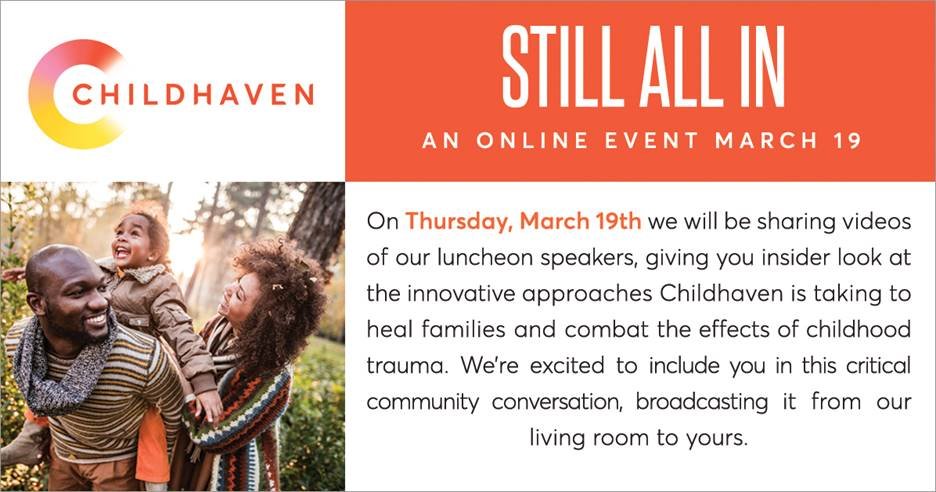 CHILDHAVEN

STILL ALL IN

AN ONLINE EVENT MARCH 19

On Thursday, March 19th we will be sharing videos of our luncheon speakers, giving you insider look at the innovative approaches Childhaven is taking to heal families and combat the effects of childhood trauma. We're excited to include you in this critical community conversation, broadcasting it from our living room to yours.